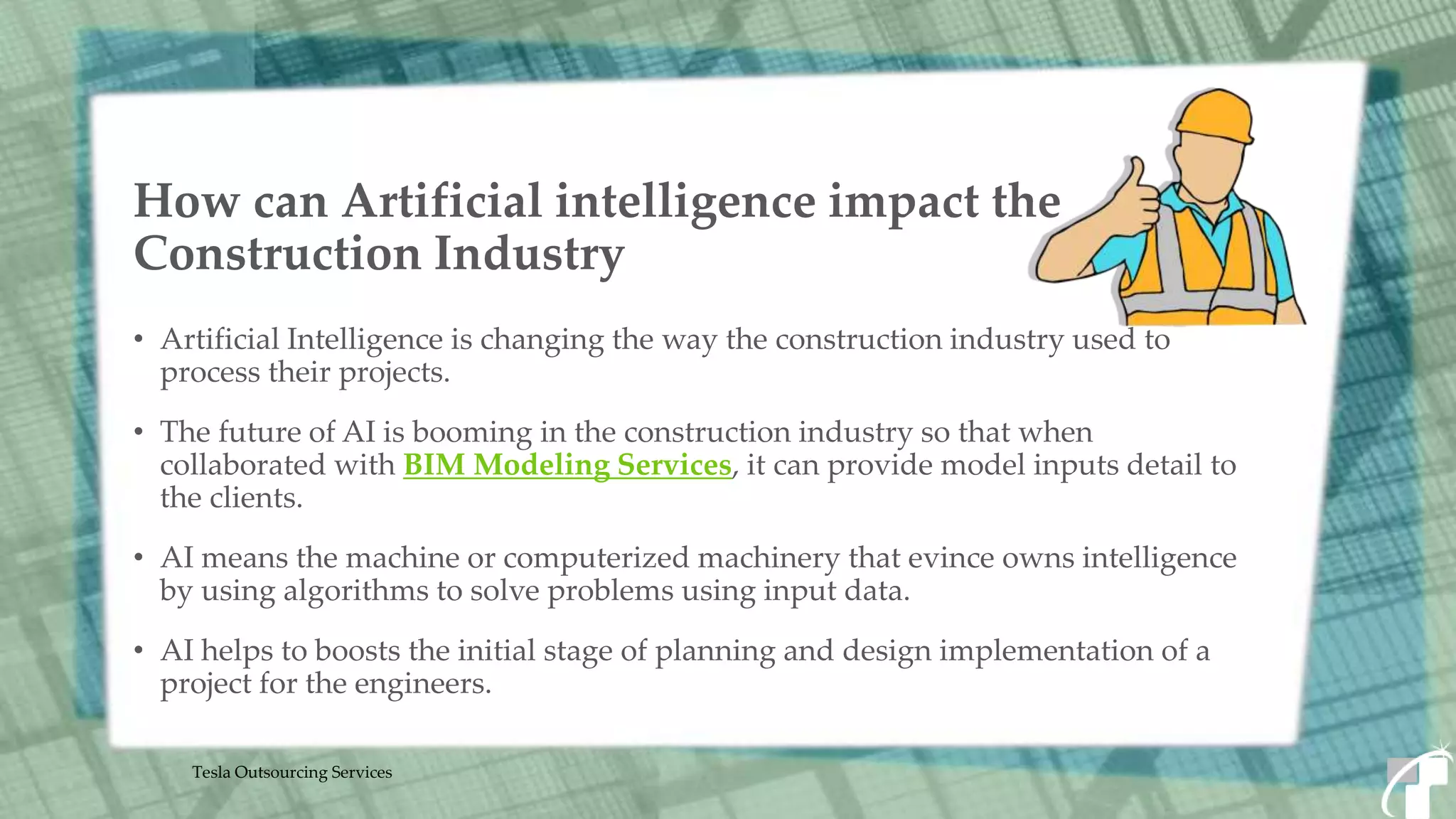 How can Artificial intelligence impact the Construction Industry

• Artificial Intelligence is changing the way the construction industry used to process their projects.

• The future of AI is booming in the construction industry so that when collaborated with BIM Modeling Services, it can provide model inputs detail to the clients.

• AI means the machine or computerized machinery that evince owns intelligence by using algorithms to solve problems using input data.

• AI helps to boosts the initial stage of planning and design implementation of a project for the engineers.

Tesla Outsourcing Services